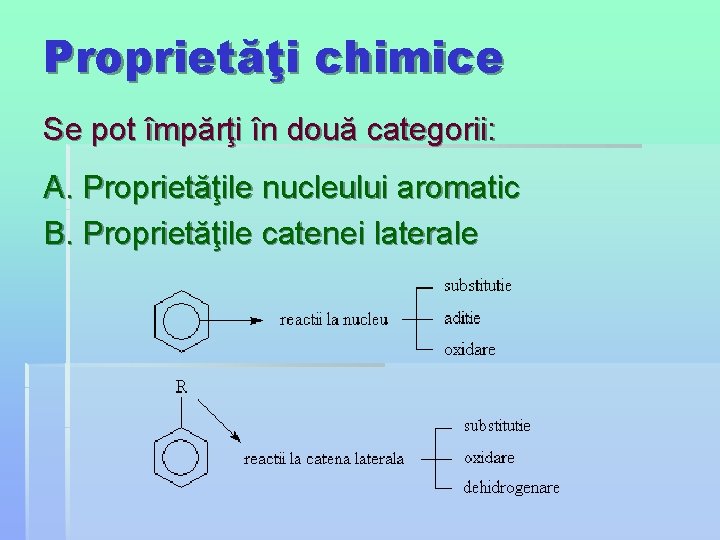 Proprietăţi chimice

Se pot împărţi în două categorii:

A. Proprietăţile nucleului aromatic

B. Proprietăţile catenei laterale

reactii la nucleu

substitutie

aditie

oxidare

R

reactii la catena laterala

substitutie

oxidare

dehidrogenare